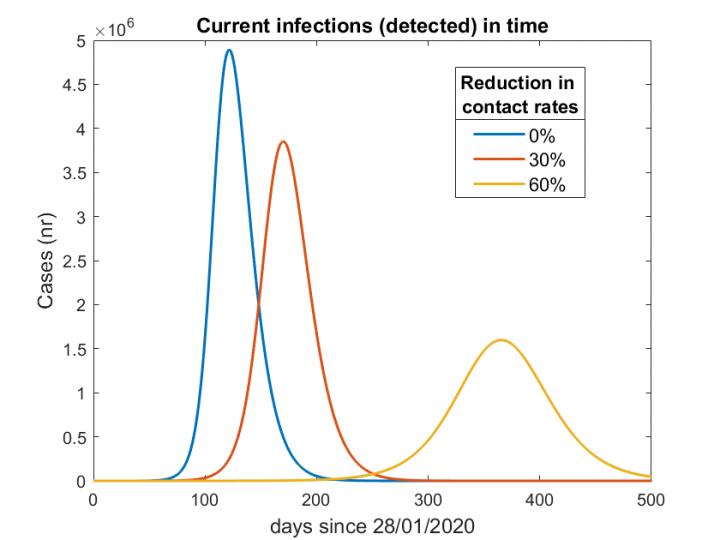 Current infections (detected) in time

$\times 10^6$

5
4.5
4
3.5
3
2.5
2
1.5
1
0.5
0

Cases (nr)

Reduction in contact rates
0%
30%
60%

0 100 200 300 400 500

days since 28/01/2020